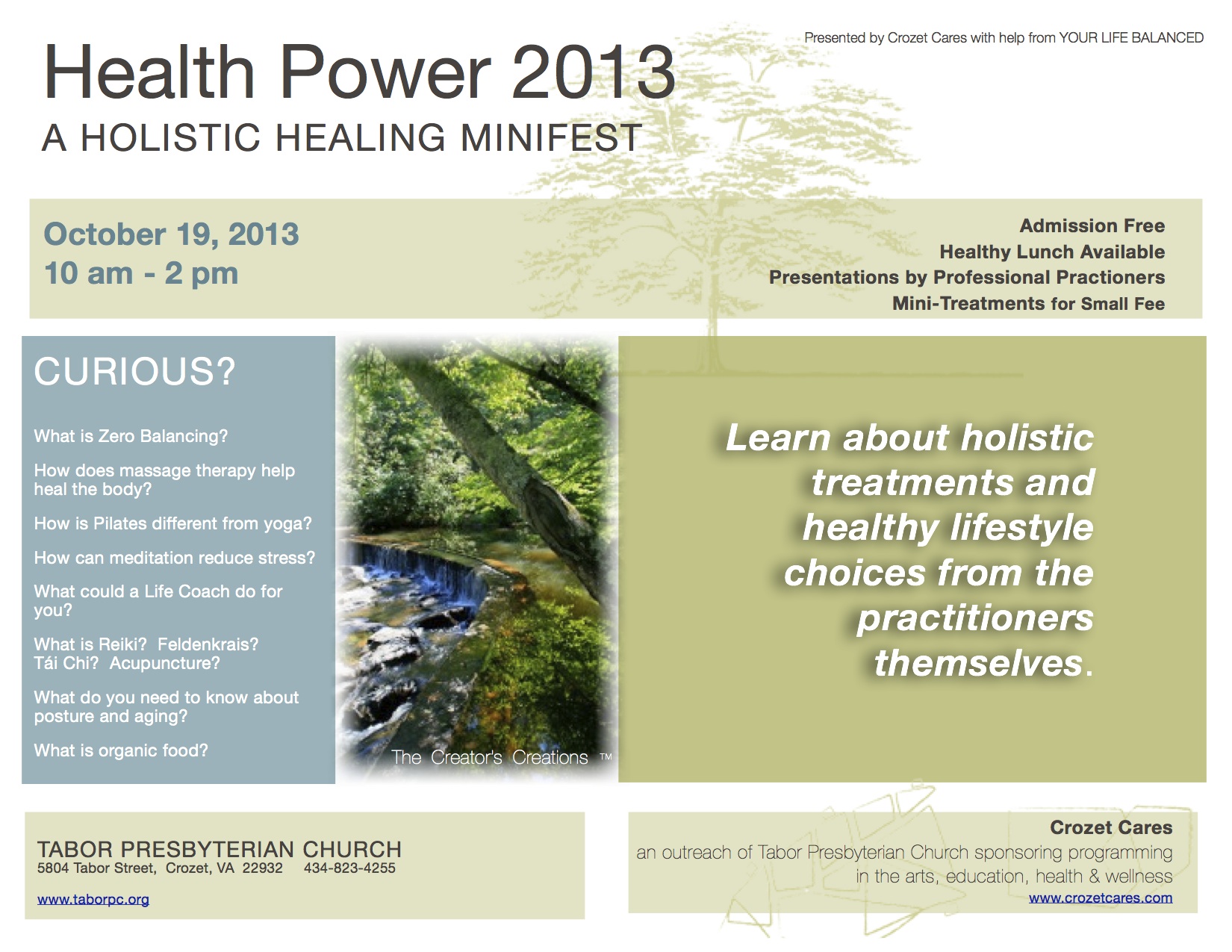 Presented by Crozet Cares with help from YOUR LIFE BALANCED

Health Power 2013
A HOLISTIC HEALING MINIFEST

October 19, 2013
10 am - 2 pm

Admission Free
Healthy Lunch Available
Presentations by Professional Practioners
Mini-Treatments for Small Fee

CURIOUS?

What is Zero Balancing?

How does massage therapy help heal the body?

How is Pilates different from yoga?

How can meditation reduce stress?

What could a Life Coach do for you?

What is Reiki? Feldenkrais? Tái Chi? Acupuncture?

What do you need to know about posture and aging?

What is organic food?

The Creator's Creations ™

Learn about holistic treatments and healthy lifestyle choices from the practitioners themselves.

TABOR PRESBYTERIAN CHURCH
5804 Tabor Street, Crozet, VA 22932 434-823-4255

www.taborpc.org

Crozet Cares
an outreach of Tabor Presbyterian Church sponsoring programming in the arts, education, health & wellness
www.crozetcares.com